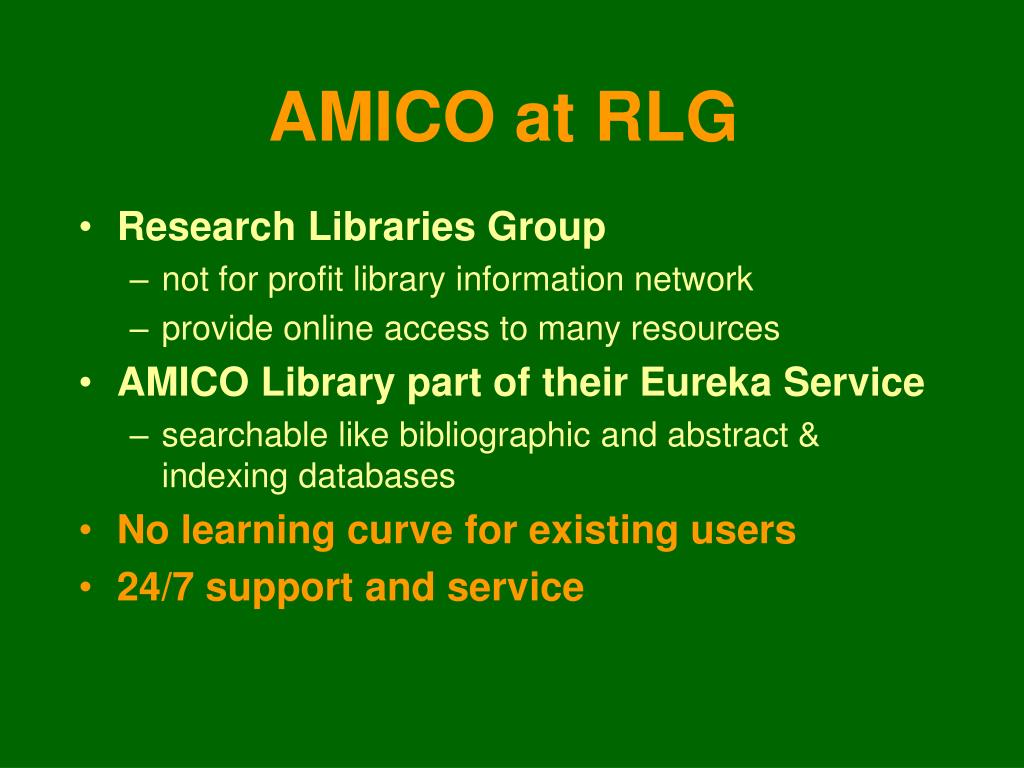 AMICO at RLG

• Research Libraries Group
  – not for profit library information network
  – provide online access to many resources
• AMICO Library part of their Eureka Service
  – searchable like bibliographic and abstract & indexing databases
• No learning curve for existing users
• 24/7 support and service